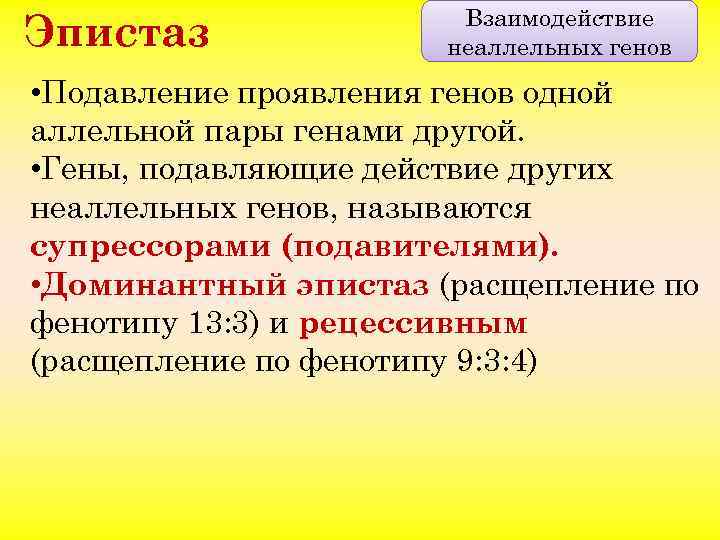 Эпистаз

Взаимодействие неаллельных генов

•Подавление проявления генов одной аллельной пары генами другой.
•Гены, подавляющие действие других неаллельных генов, называются супрессорами (подавителями).
•Доминантный эпистаз (расщепление по фенотипу 13:3) и рецессивным (расщепление по фенотипу 9:3:4)